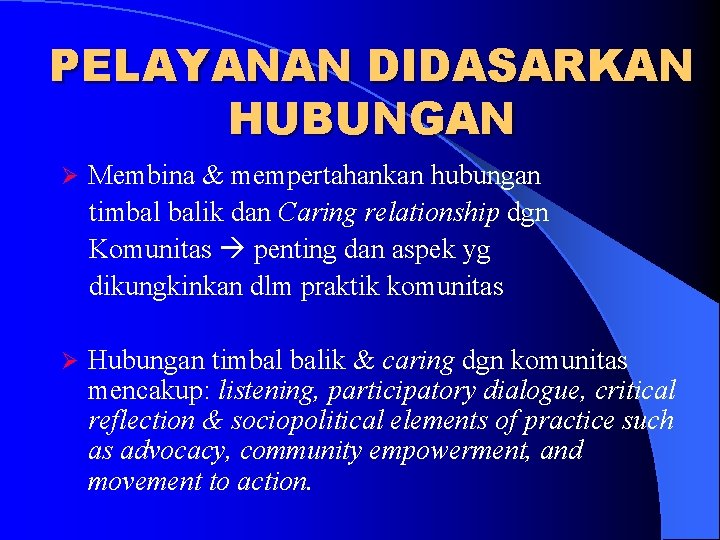 PELAYANAN DIDASARKAN HUBUNGAN

➢ Membina & mempertahankan hubungan timbal balik dan Caring relationship dgn Komunitas → penting dan aspek yg dikungkinkan dlm praktik komunitas

➢ Hubungan timbal balik & caring dgn komunitas mencakup: listening, participatory dialogue, critical reflection & sociopolitical elements of practice such as advocacy, community empowerment, and movement to action.